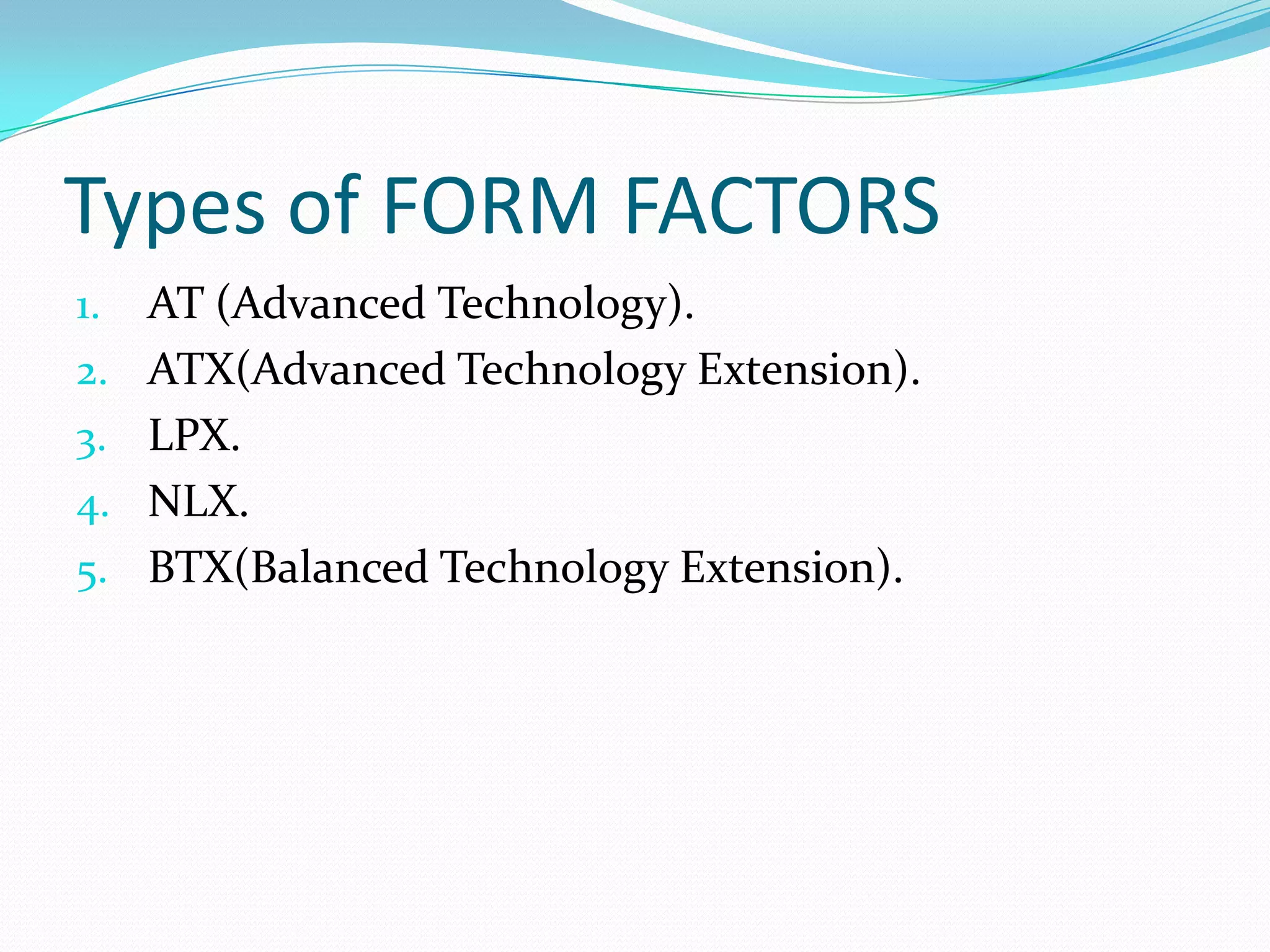 Types of FORM FACTORS

1. AT (Advanced Technology).
2. ATX(Advanced Technology Extension).
3. LPX.
4. NLX.
5. BTX(Balanced Technology Extension).